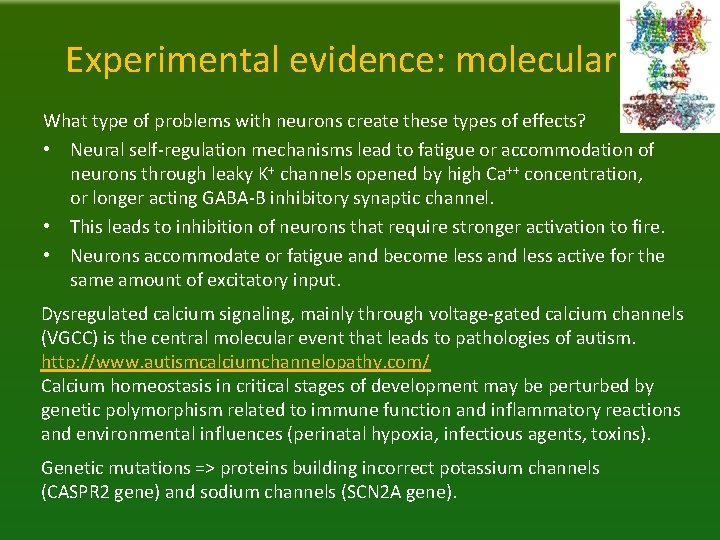 Experimental evidence: molecular

What type of problems with neurons create these types of effects?

• Neural self-regulation mechanisms lead to fatigue or accommodation of neurons through leaky $K^+$ channels opened by high $Ca^{++}$ concentration, or longer acting GABA-B inhibitory synaptic channel.
• This leads to inhibition of neurons that require stronger activation to fire.
• Neurons accommodate or fatigue and become less and less active for the same amount of excitatory input.

Dysregulated calcium signaling, mainly through voltage-gated calcium channels (VGCC) is the central molecular event that leads to pathologies of autism. http://www.autismcalciumchannelopathy.com/
Calcium homeostasis in critical stages of development may be perturbed by genetic polymorphism related to immune function and inflammatory reactions and environmental influences (perinatal hypoxia, infectious agents, toxins).

Genetic mutations => proteins building incorrect potassium channels (CASPR2 gene) and sodium channels (SCN2A gene).